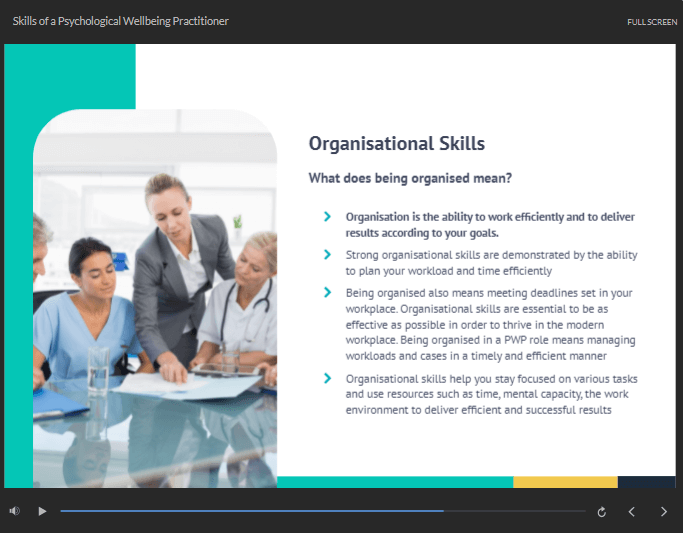 Skills of a Psychological Wellbeing Practitioner

FULL SCREEN

Organisational Skills

What does being organised mean?

Organisation is the ability to work efficiently and to deliver results according to your goals.

Strong organisational skills are demonstrated by the ability to plan your workload and time efficiently

Being organised also means meeting deadlines set in your workplace. Organisational skills are essential to be as effective as possible in order to thrive in the modern workplace. Being organised in a PWP role means managing workloads and cases in a timely and efficient manner

Organisational skills help you stay focused on various tasks and use resources such as time, mental capacity, the work environment to deliver efficient and successful results